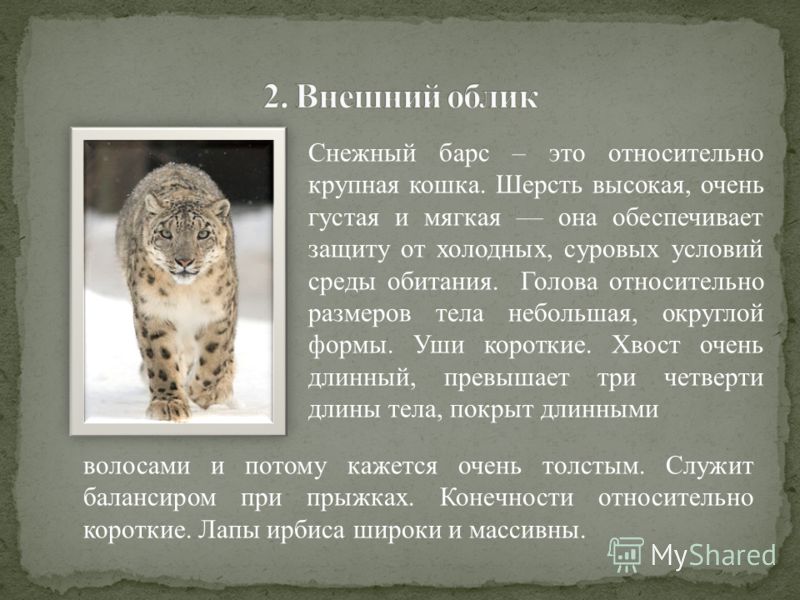 2. Внешний облик

Снежный барс – это относительно крупная кошка. Шерсть высокая, очень густая и мягкая — она обеспечивает защиту от холодных, суровых условий среды обитания. Голова относительно размеров тела небольшая, округлой формы. Уши короткие. Хвост очень длинный, превышает три четверти длины тела, покрыт длинными волосами и потому кажется очень толстым. Служит балансиром при прыжках. Конечности относительно короткие. Лапы ирбиса широки и массивны.

MyShared